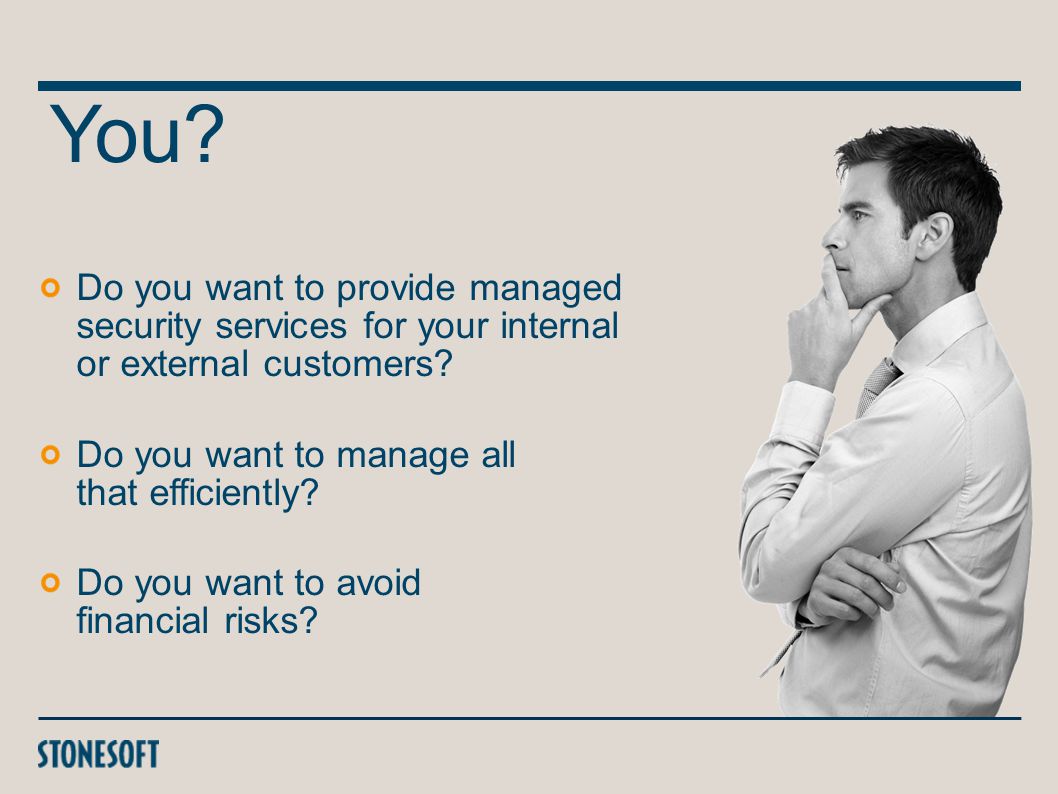 You?

Do you want to provide managed security services for your internal or external customers?

Do you want to manage all that efficiently?

Do you want to avoid financial risks?

STONESOFT